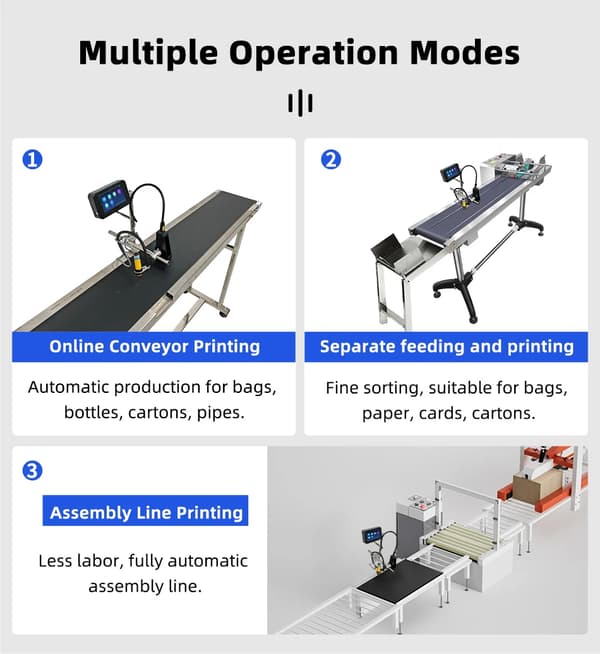 Multiple Operation Modes

1

Online Conveyor Printing

Automatic production for bags, bottles, cartons, pipes.

2

Separate feeding and printing

Fine sorting, suitable for bags, paper, cards, cartons.

3

Assembly Line Printing

Less labor, fully automatic assembly line.